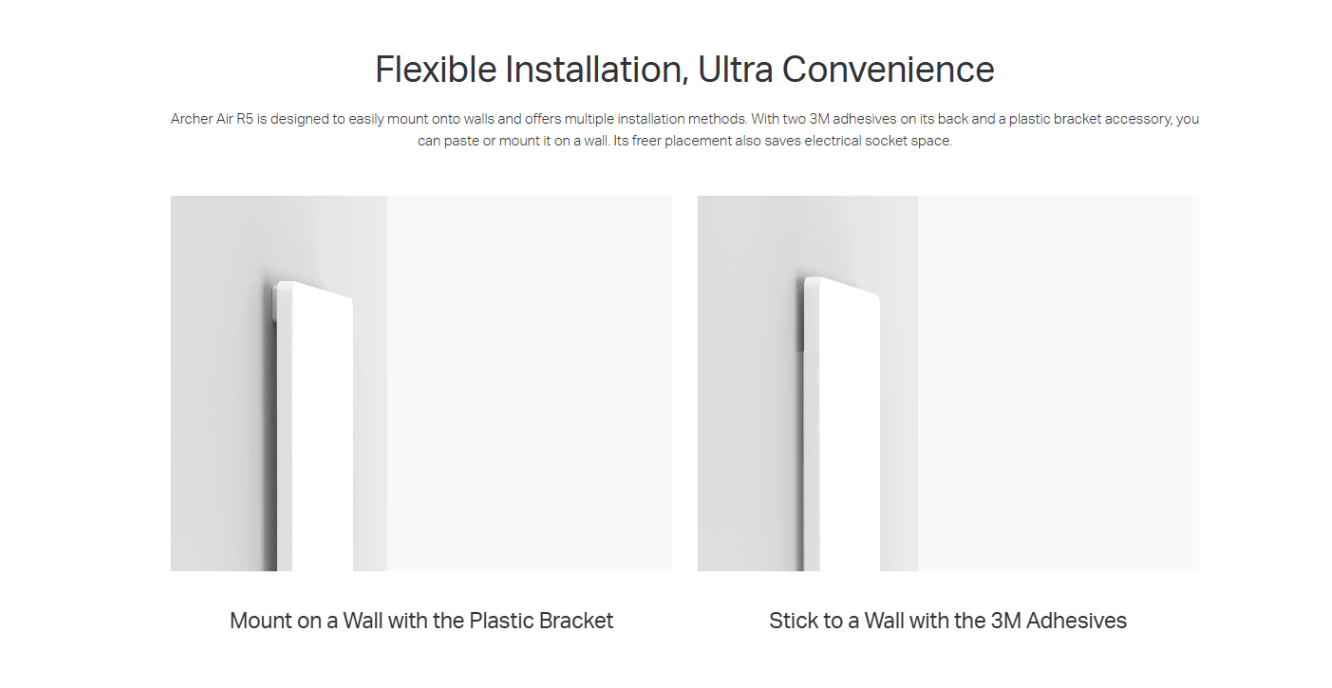 Flexible Installation, Ultra Convenience

Archer Air R5 is designed to easily mount onto walls and offers multiple installation methods. With two 3M adhesives on its back and a plastic bracket accessory, you can paste or mount it on a wall. Its freer placement also saves electrical socket space.

Mount on a Wall with the Plastic Bracket

Stick to a Wall with the 3M Adhesives